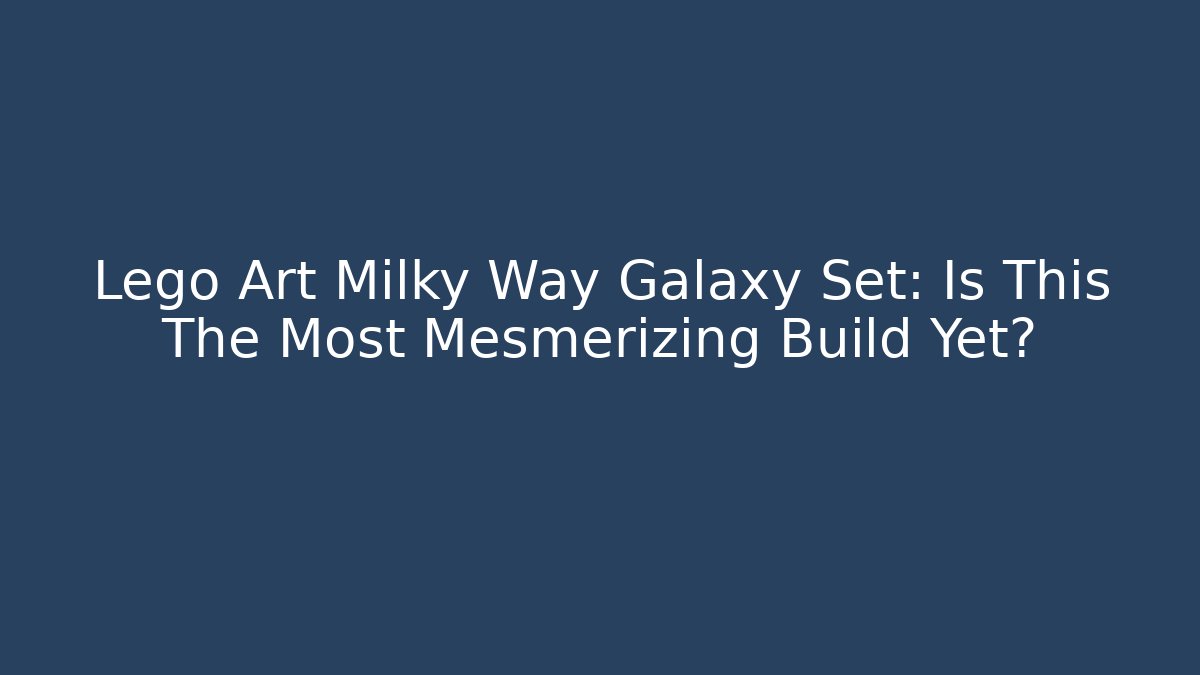 Lego Art Milky Way Galaxy Set: Is This The Most Mesmerizing Build Yet?